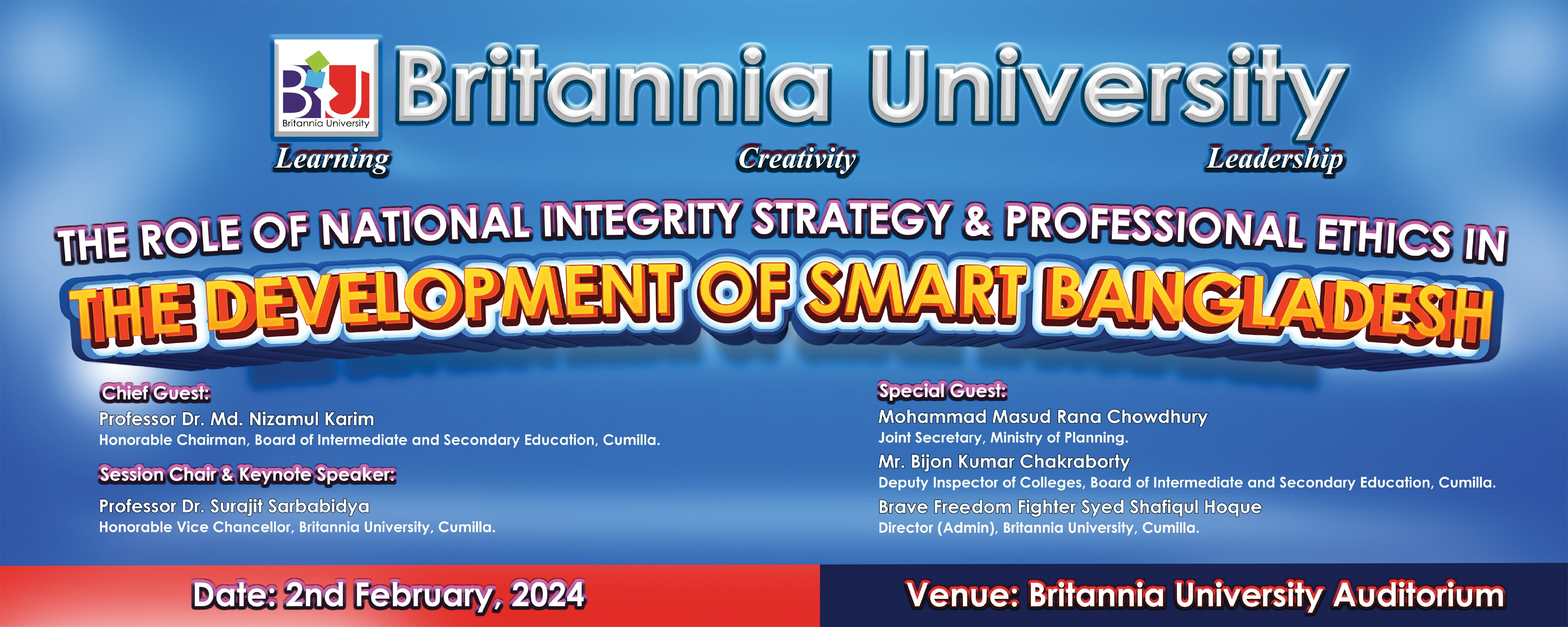 BU
Britannia University

Britannia University

Learning Creativity Leadership

THE ROLE OF NATIONAL INTEGRITY STRATEGY & PROFESSIONAL ETHICS IN
THE DEVELOPMENT OF SMART BANGLADESH

Chief Guest:
Professor Dr. Md. Nizamul Karim
Honorable Chairman, Board of Intermediate and Secondary Education, Cumilla.

Session Chair & Keynote Speaker:
Professor Dr. Surajit Sarbabidya
Honorable Vice Chancellor, Britannia University, Cumilla.

Special Guest:
Mohammad Masud Rana Chowdhury
Joint Secretary, Ministry of Planning.
Mr. Bijon Kumar Chakraborty
Deputy Inspector of Colleges, Board of Intermediate and Secondary Education, Cumilla.
Brave Freedom Fighter Syed Shafiqul Hoque
Director (Admin), Britannia University, Cumilla.

Date: 2nd February, 2024

Venue: Britannia University Auditorium